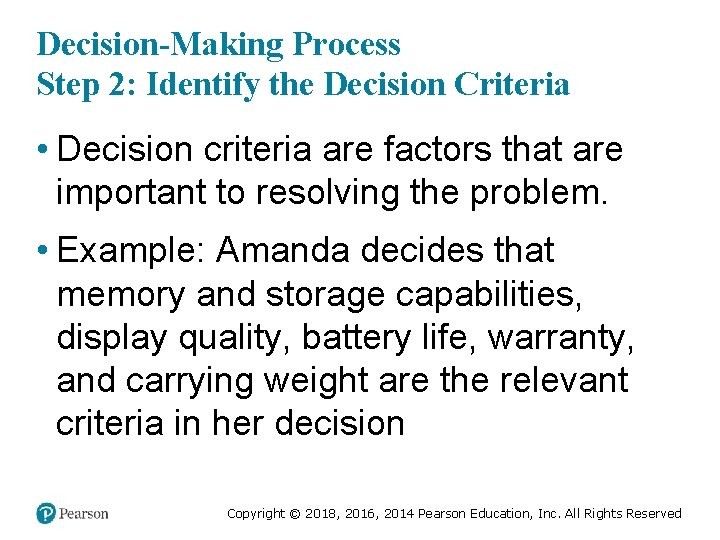 Decision-Making Process
Step 2: Identify the Decision Criteria

• Decision criteria are factors that are important to resolving the problem.

• Example: Amanda decides that memory and storage capabilities, display quality, battery life, warranty, and carrying weight are the relevant criteria in her decision

Pearson

Copyright © 2018, 2016, 2014 Pearson Education, Inc. All Rights Reserved